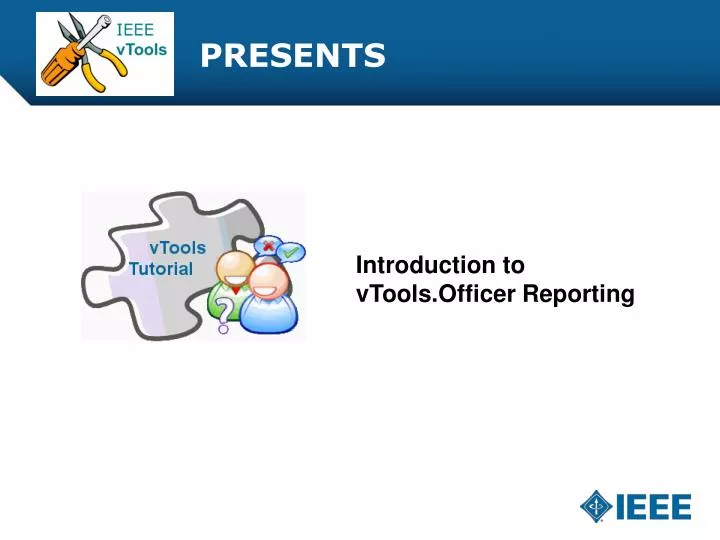 IEEE
vTools

PRESENTS

vTools
Tutorial

?

Introduction to
vTools.Officer Reporting

IEEE